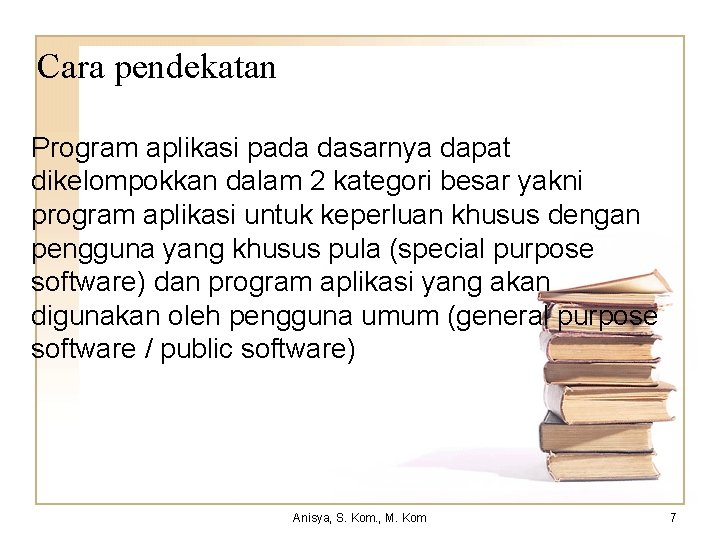 Cara pendekatan

Program aplikasi pada dasarnya dapat dikelompokkan dalam 2 kategori besar yakni program aplikasi untuk keperluan khusus dengan pengguna yang khusus pula (special purpose software) dan program aplikasi yang akan digunakan oleh pengguna umum (general purpose software / public software)

Anisya, S. Kom., M. Kom

7